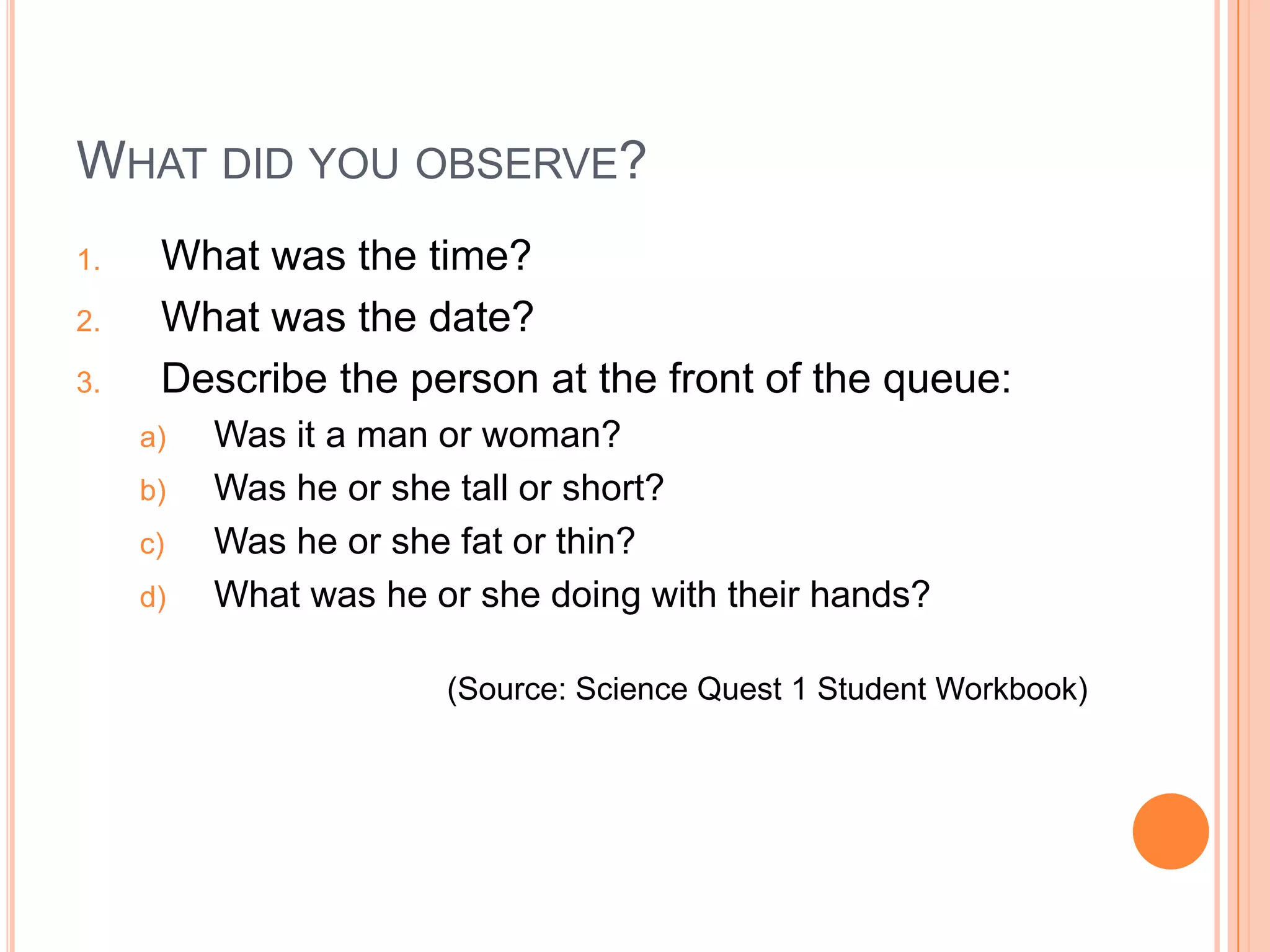 WHAT DID YOU OBSERVE?

1. What was the time?
2. What was the date?
3. Describe the person at the front of the queue:
a) Was it a man or woman?
b) Was he or she tall or short?
c) Was he or she fat or thin?
d) What was he or she doing with their hands?

(Source: Science Quest 1 Student Workbook)